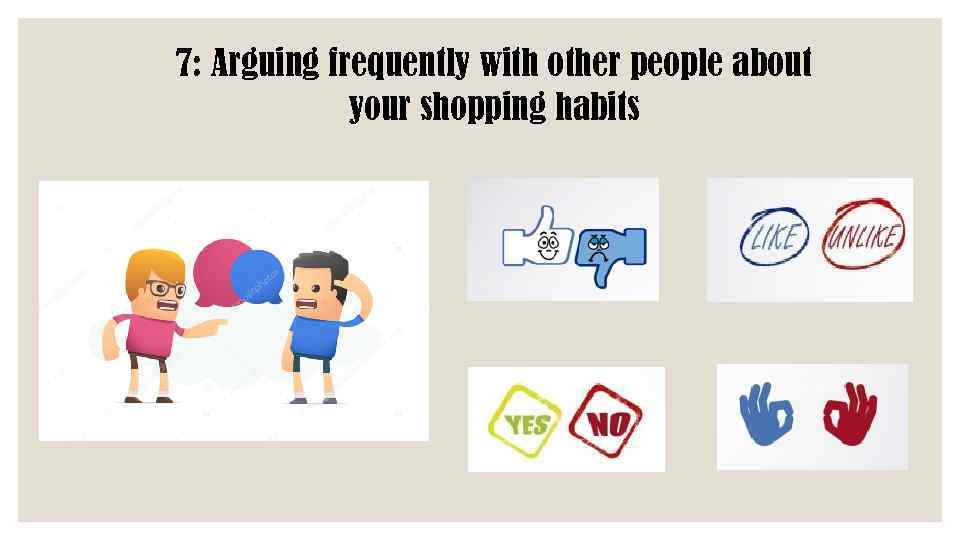 7: Arguing frequently with other people about your shopping habits

LIKE UNLIKE

YES NO